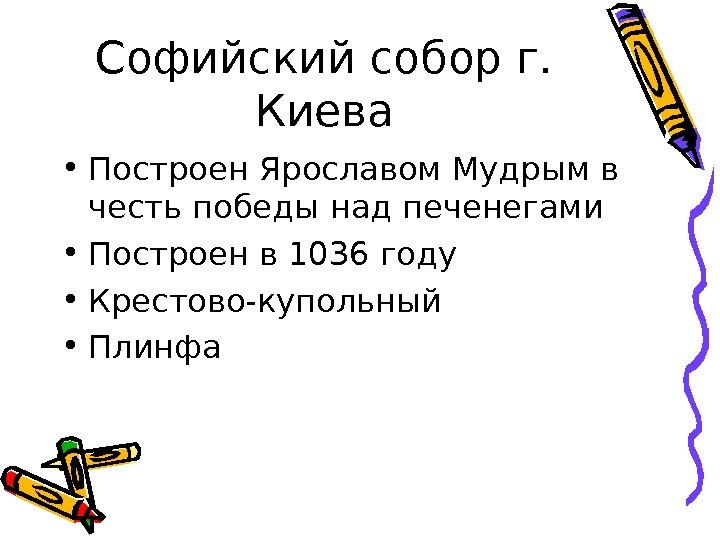 Софийский собор г. Киева

• Построен Ярославом Мудрым в честь победы над печенегами
• Построен в 1036 году
• Крестово-купольный
• Плинфа